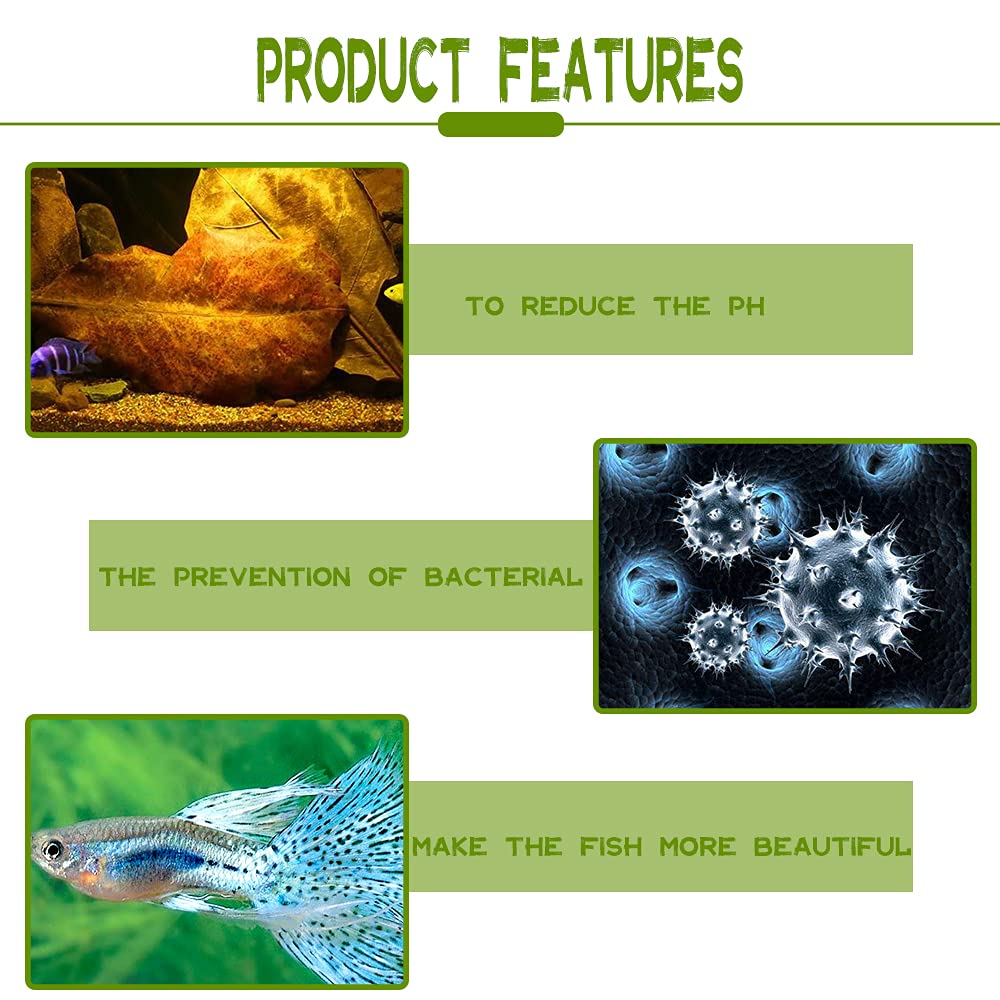 PRODUCT FEATURES

TO REDUCE THE PH

THE PREVENTION OF BACTERIAL

MAKE THE FISH MORE BEAUTIFUL